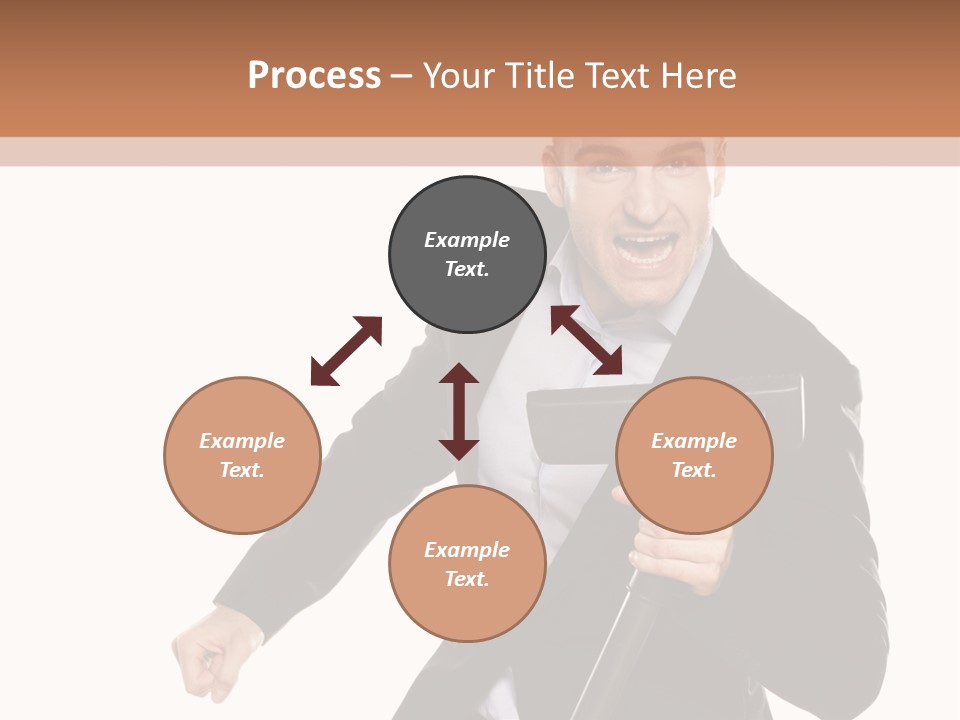 Process – Your Title Text Here

Example Text.

Example Text.

Example Text.

Example Text.